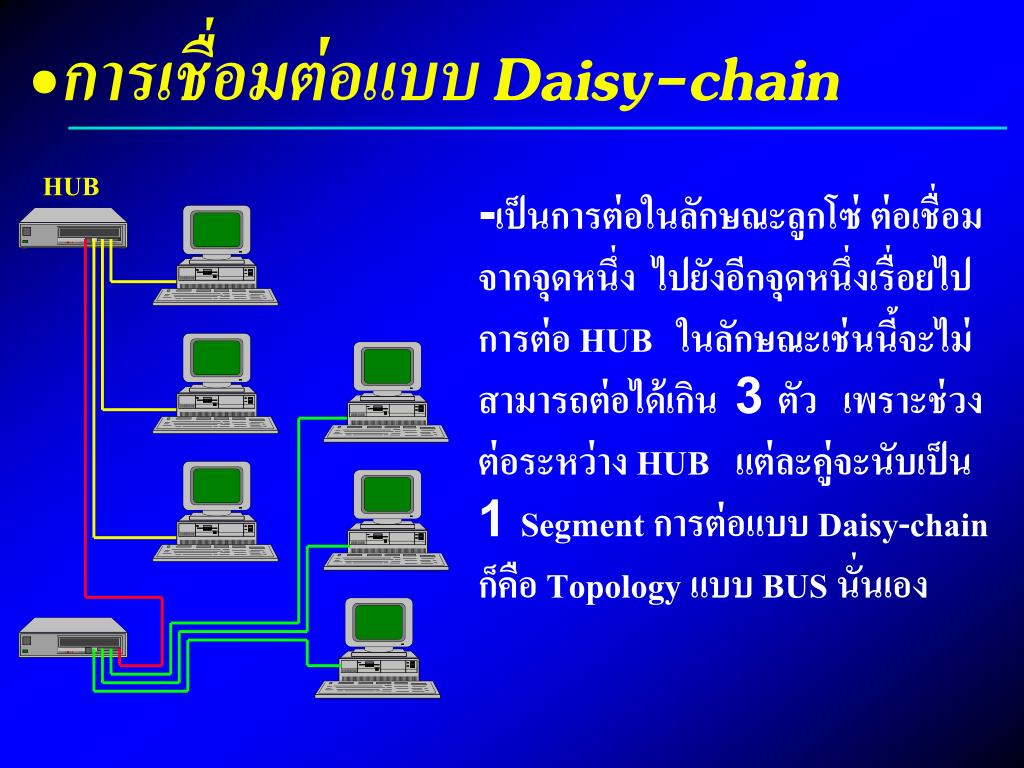 •การเชื่อมต่อแบบ Daisy-chain

HUB

-เป็นการต่อในลักษณะลูกโซ่ ต่อเชื่อมจากจุดหนึ่ง ไปยังอีกจุดหนึ่งเรื่อยไป การต่อ HUB ในลักษณะเช่นนี้จะไม่สามารถต่อได้เกิน 3 ตัว เพราะช่วงต่อระหว่าง HUB แต่ละคู่จะนับเป็น 1 Segment การต่อแบบ Daisy-chain ก็คือ Topology แบบ BUS นั่นเอง